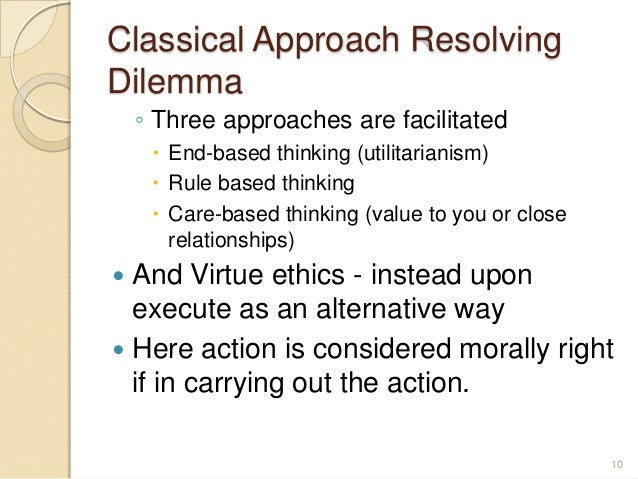 Classical Approach Resolving Dilemma

◦ Three approaches are facilitated

• End-based thinking (utilitarianism)

• Rule based thinking

• Care-based thinking (value to you or close relationships)

• And Virtue ethics - instead upon execute as an alternative way

• Here action is considered morally right if in carrying out the action.

10